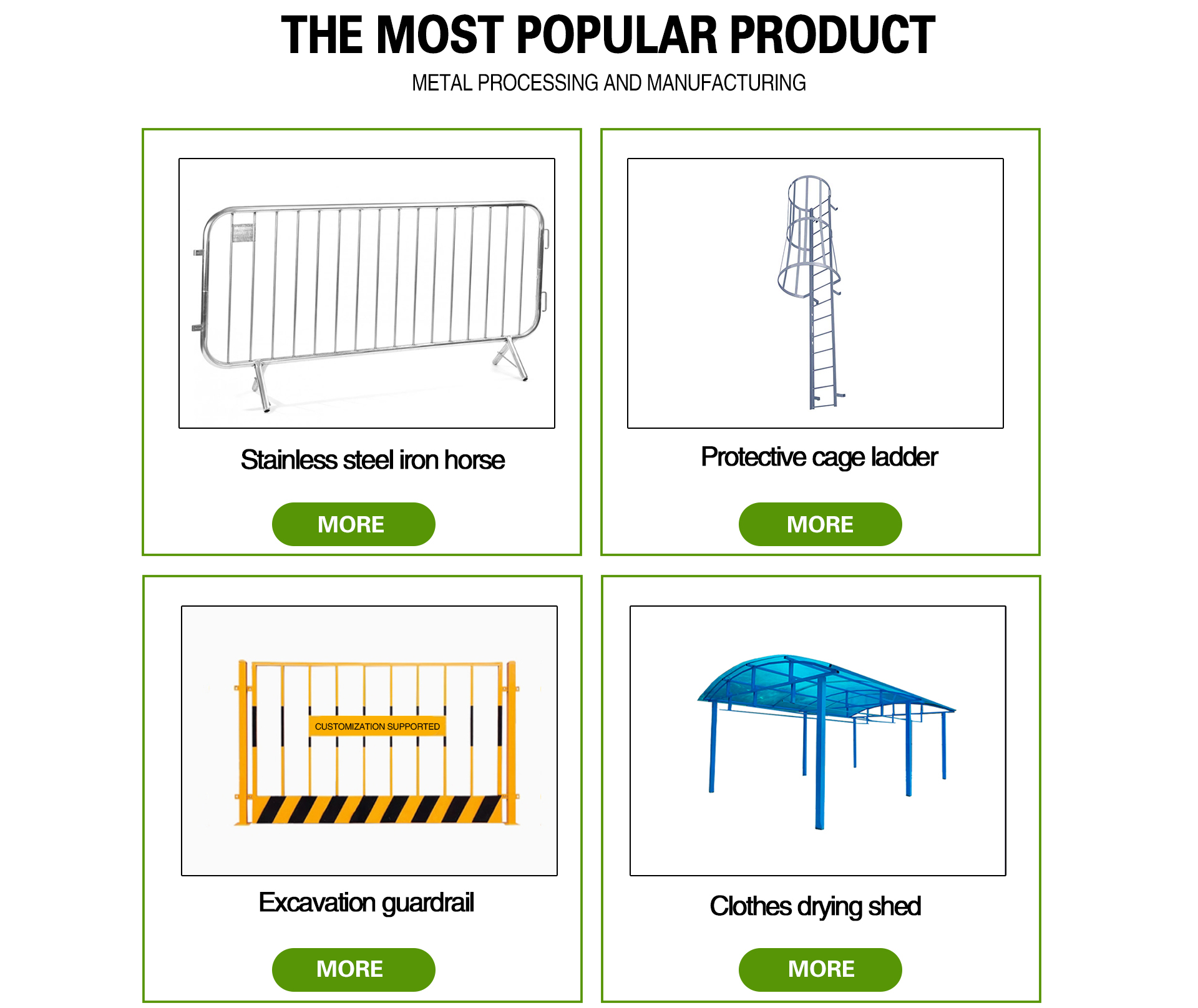 THE MOST POPULAR PRODUCT
METAL PROCESSING AND MANUFACTURING

Stainless steel iron horse
MORE

Protective cage ladder
MORE

CUSTOMIZATION SUPPORTED
Excavation guardrail
MORE

Clothes drying shed
MORE